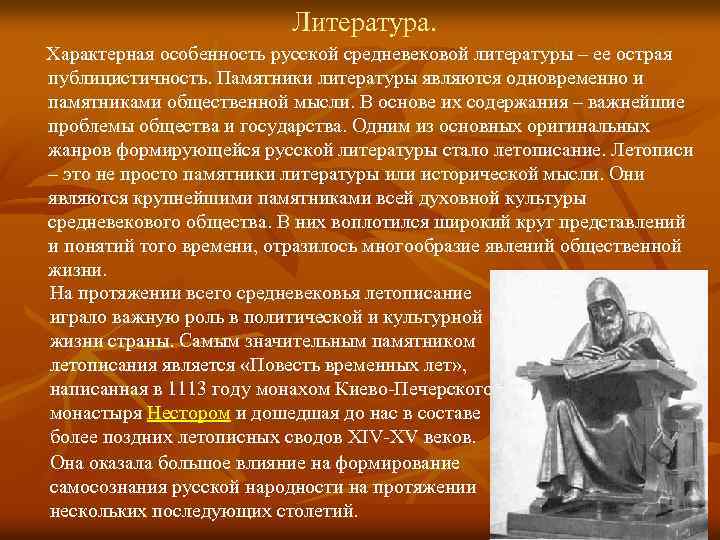 Литература.

Характерная особенность русской средневековой литературы – ее острая публицистичность. Памятники литературы являются одновременно и памятниками общественной мысли. В основе их содержания – важнейшие проблемы общества и государства. Одним из основных оригинальных жанров формирующейся русской литературы стало летописание. Летописи – это не просто памятники литературы или исторической мысли. Они являются крупнейшими памятниками всей духовной культуры средневекового общества. В них воплотился широкий круг представлений и понятий того времени, отразилось многообразие явлений общественной жизни.

На протяжении всего средневековья летописание играло важную роль в политической и культурной жизни страны. Самым значительным памятником летописания является «Повесть временных лет», написанная в 1113 году монахом Киево-Печерского монастыря Нестором и дошедшая до нас в составе более поздних летописных сводов XIV-XV веков.

Она оказала большое влияние на формирование самосознания русской народности на протяжении нескольких последующих столетий.